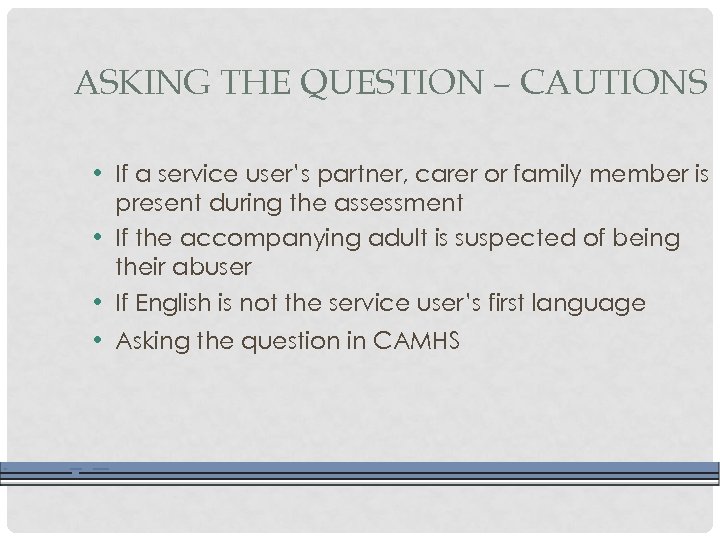 ASKING THE QUESTION – CAUTIONS

• If a service user's partner, carer or family member is present during the assessment
• If the accompanying adult is suspected of being their abuser
• If English is not the service user's first language
• Asking the question in CAMHS